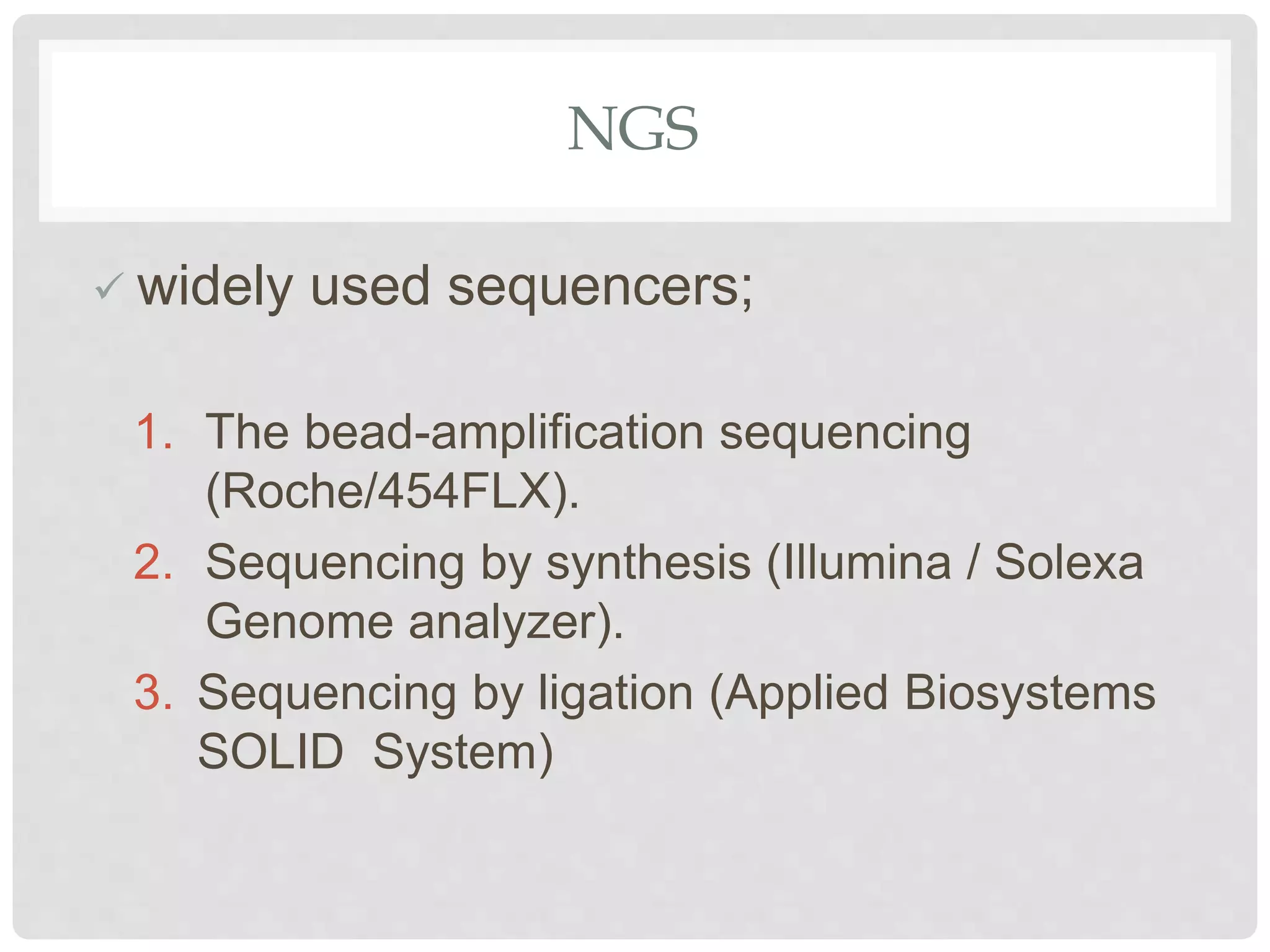 NGS

✓ widely used sequencers;

1. The bead-amplification sequencing (Roche/454FLX).
2. Sequencing by synthesis (Illumina / Solexa Genome analyzer).
3. Sequencing by ligation (Applied Biosystems SOLID  System)